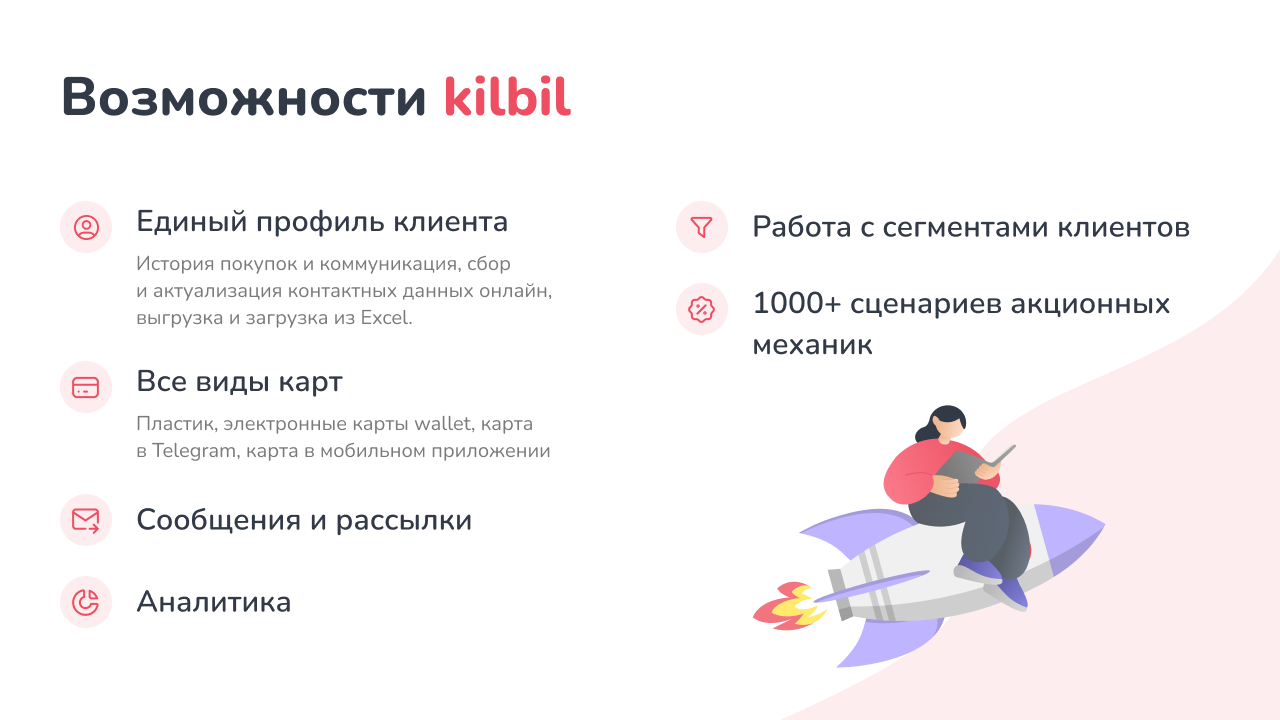 Возможности kilbil

Единый профиль клиента

История покупок и коммуникация, сбор и актуализация контактных данных онлайн, выгрузка и загрузка из Excel.

Все виды карт

Пластик, электронные карты wallet, карта в Telegram, карта в мобильном приложении

Сообщения и рассылки

Аналитика

Работа с сегментами клиентов

1000+ сценариев акционных механик